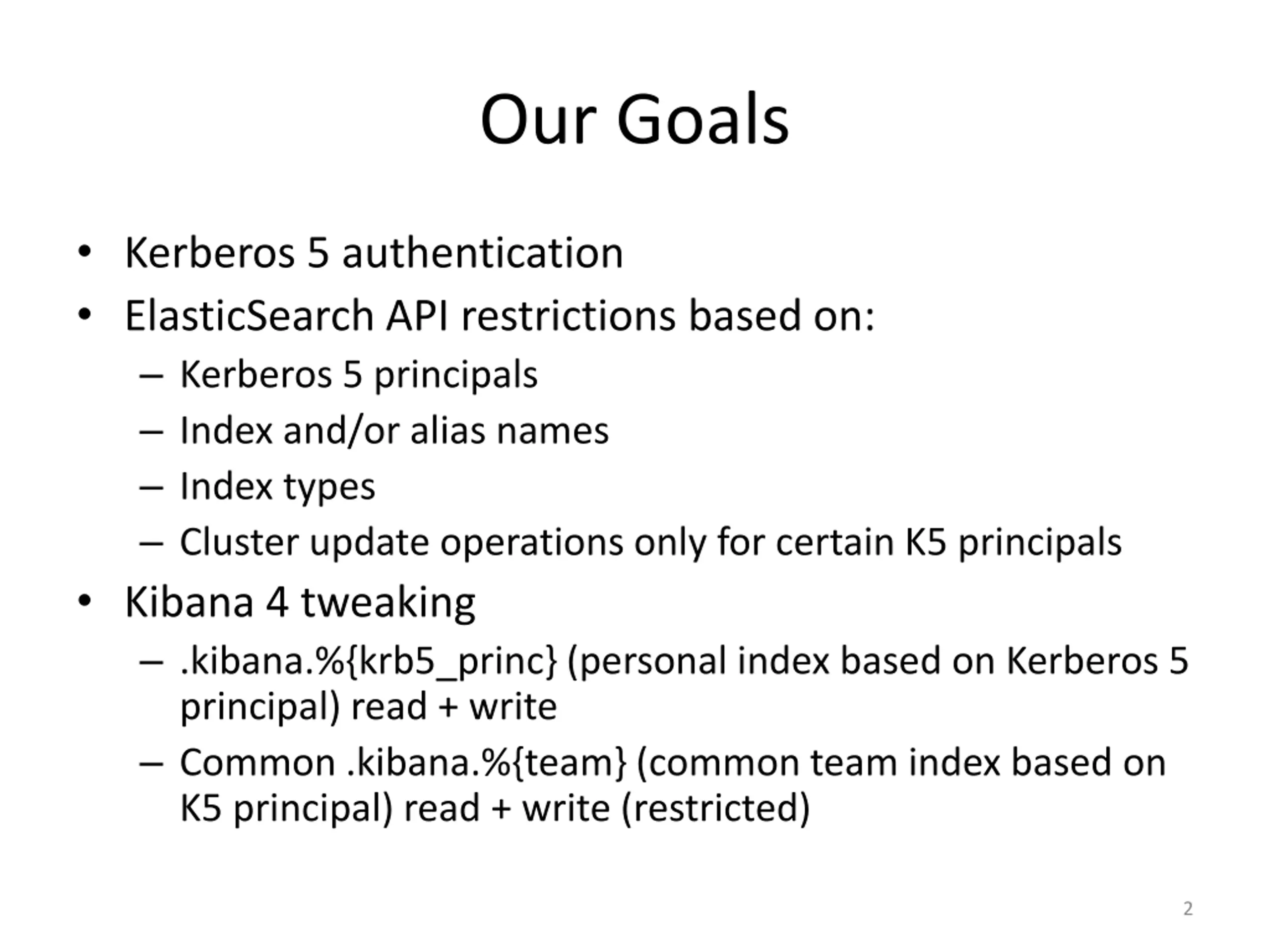 Our Goals

• Kerberos 5 authentication
• ElasticSearch API restrictions based on:
  – Kerberos 5 principals
  – Index and/or alias names
  – Index types
  – Cluster update operations only for certain K5 principals
• Kibana 4 tweaking
  – .kibana.%{krb5_princ} (personal index based on Kerberos 5 principal) read + write
  – Common .kibana.%{team} (common team index based on K5 principal) read + write (restricted)

2